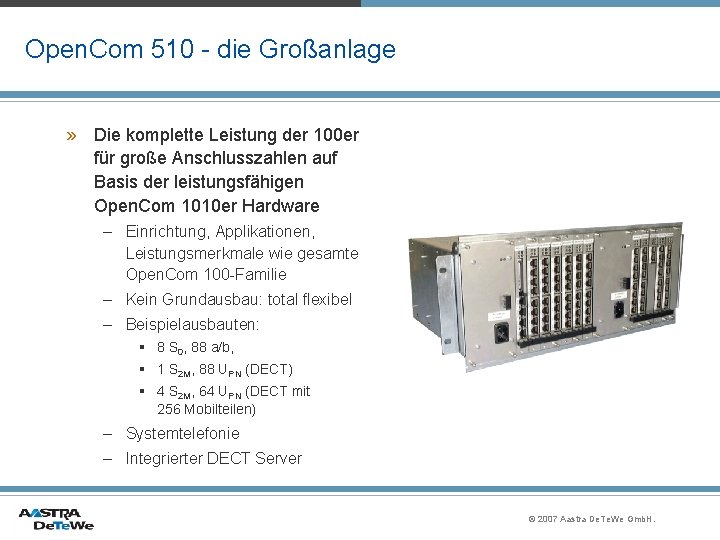 OpenCom 510 - die Großanlage

» Die komplette Leistung der 100er für große Anschlusszahlen auf Basis der leistungsfähigen OpenCom 1010er Hardware

– Einrichtung, Applikationen, Leistungsmerkmale wie gesamte OpenCom 100-Familie

– Kein Grundausbau: total flexibel

– Beispielausbauten:

▪ 8 $S_0$, 88 a/b,

▪ 1 $S_{2M}$, 88 $U_{PN}$ (DECT)

▪ 4 $S_{2M}$, 64 $U_{PN}$ (DECT mit 256 Mobilteilen)

– Systemtelefonie

– Integrierter DECT Server

AASTRA DeTeWe

© 2007 Aastra DeTeWe GmbH.